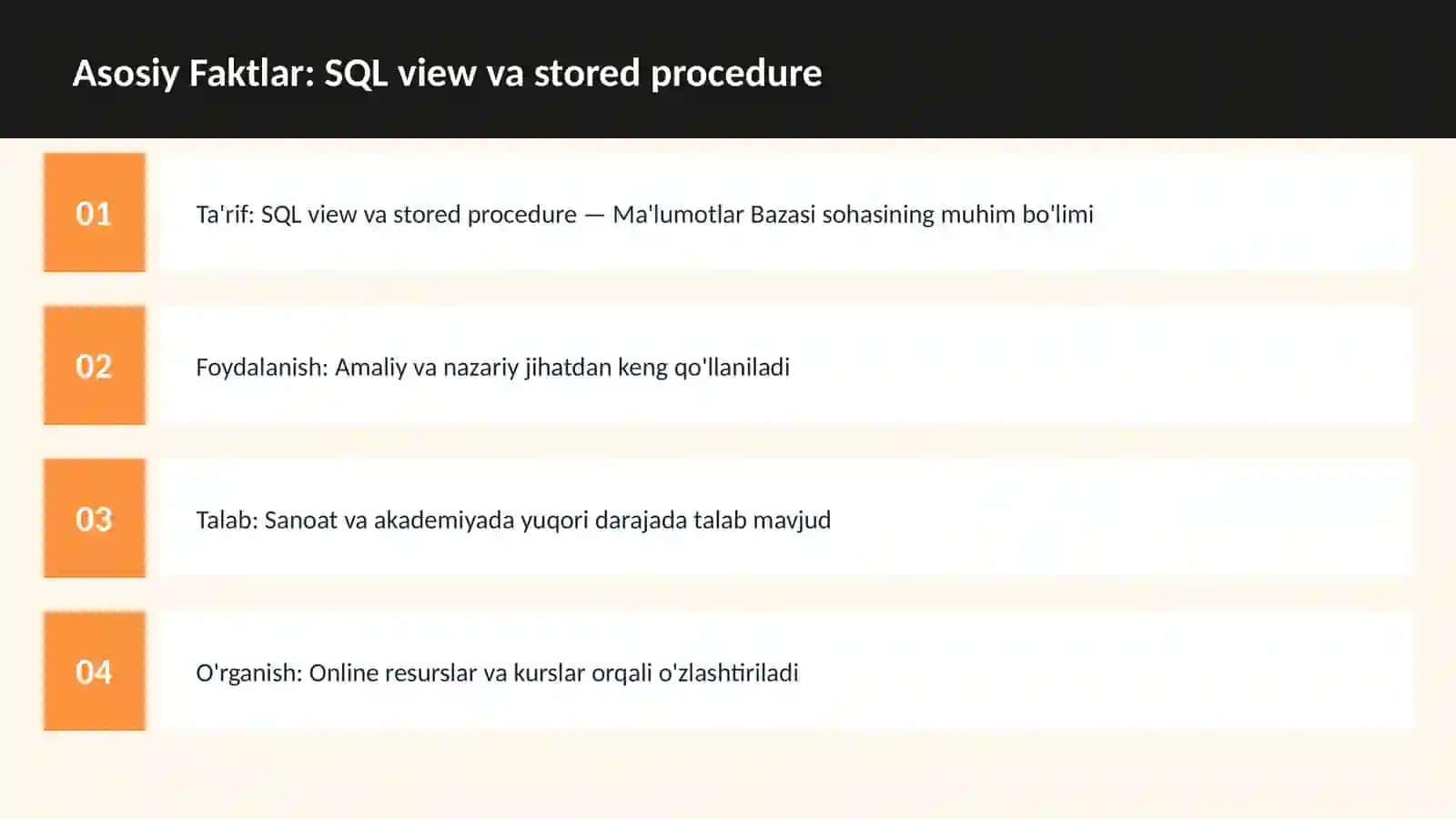 Asosiy Faktlar: SQL view va stored procedure

01

Ta'rif: SQL view va stored procedure — Ma'lumotlar Bazasi sohasining muhim bo'limi

02

Foydalanish: Amaliy va nazariy jihatdan keng qo'llaniladi

03

Talab: Sanoat va akademiyada yuqori darajada talab mavjud

04

O'rganish: Online resurslar va kurslar orqali o'zlashtiriladi